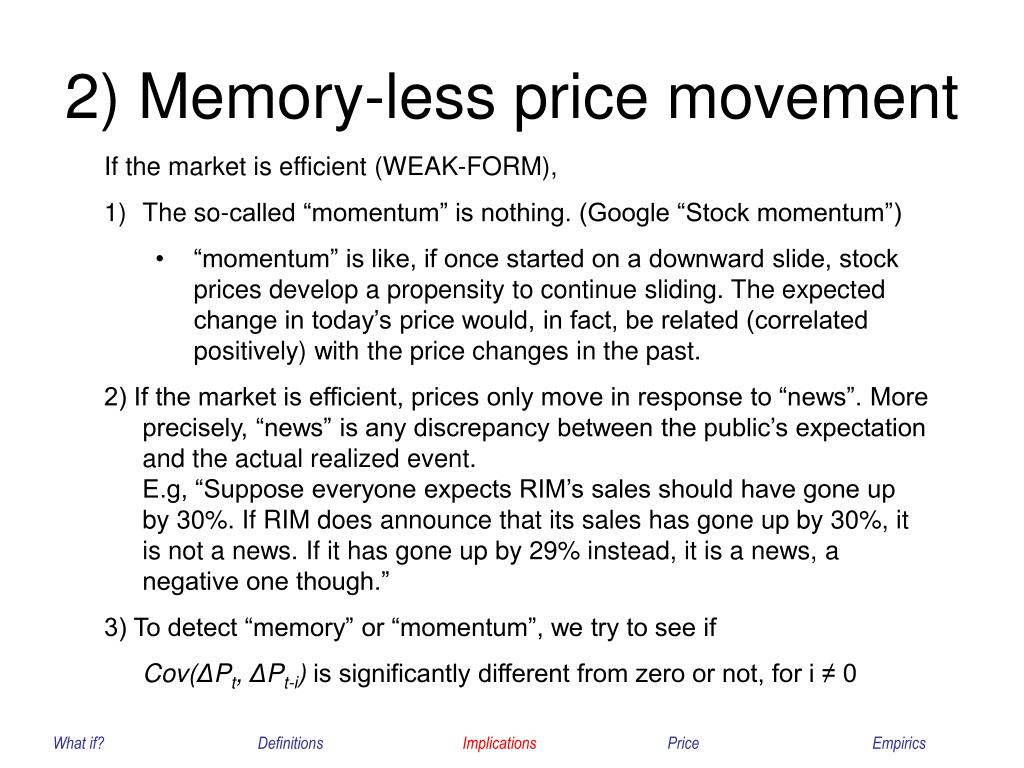 2) Memory-less price movement

If the market is efficient (WEAK-FORM),

1) The so-called “momentum” is nothing. (Google “Stock momentum”)

• “momentum” is like, if once started on a downward slide, stock prices develop a propensity to continue sliding. The expected change in today’s price would, in fact, be related (correlated positively) with the price changes in the past.

2) If the market is efficient, prices only move in response to “news”. More precisely, “news” is any discrepancy between the public’s expectation and the actual realized event.
E.g, “Suppose everyone expects RIM’s sales should have gone up by 30%. If RIM does announce that its sales has gone up by 30%, it is not a news. If it has gone up by 29% instead, it is a news, a negative one though.”

3) To detect “memory” or “momentum”, we try to see if

$Cov(\Delta P_t, \Delta P_{t-i})$ is significantly different from zero or not, for i ≠ 0

What if? Definitions Implications Price Empirics